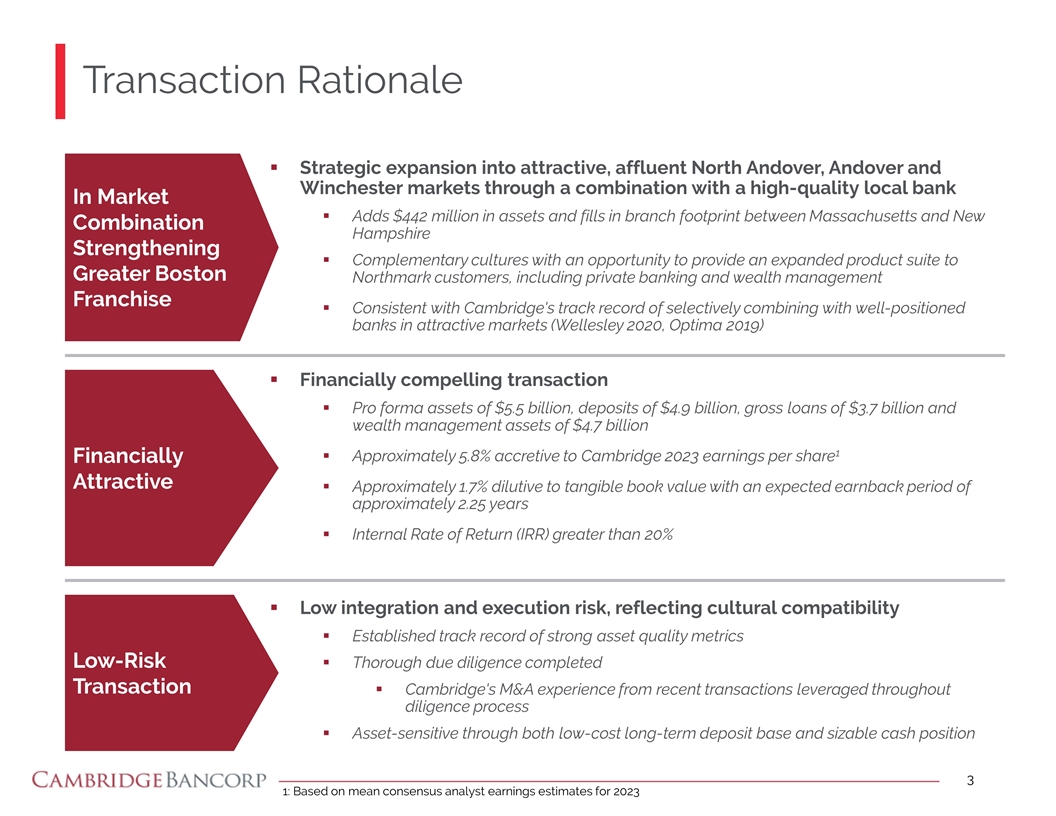 Transaction Rationale

In Market Combination Strengthening Greater Boston Franchise

▪ Strategic expansion into attractive, affluent North Andover, Andover and Winchester markets through a combination with a high-quality local bank

▪ Adds \$442 million in assets and fills in branch footprint between Massachusetts and New Hampshire

▪ Complementary cultures with an opportunity to provide an expanded product suite to Northmark customers, including private banking and wealth management

▪ Consistent with Cambridge's track record of selectively combining with well-positioned banks in attractive markets (Wellesley 2020, Optima 2019)

Financially Attractive

▪ Financially compelling transaction

▪ Pro forma assets of \$5.5 billion, deposits of \$4.9 billion, gross loans of \$3.7 billion and wealth management assets of \$4.7 billion

▪ Approximately 5.8% accretive to Cambridge 2023 earnings per share$^1$

▪ Approximately 1.7% dilutive to tangible book value with an expected earnback period of approximately 2.25 years

▪ Internal Rate of Return (IRR) greater than 20%

Low-Risk Transaction

▪ Low integration and execution risk, reflecting cultural compatibility

▪ Established track record of strong asset quality metrics

▪ Thorough due diligence completed

▪ Cambridge's M&A experience from recent transactions leveraged throughout diligence process

▪ Asset-sensitive through both low-cost long-term deposit base and sizable cash position

CAMBRIDGE BANCORP

3

1: Based on mean consensus analyst earnings estimates for 2023